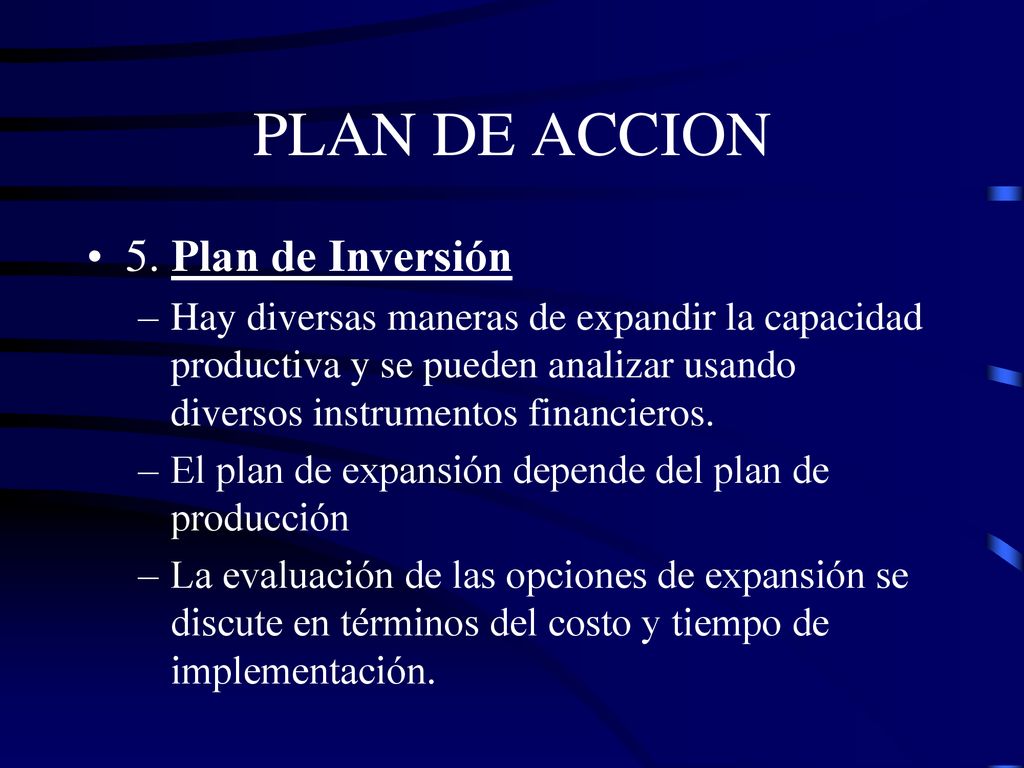 PLAN DE ACCION

• 5. Plan de Inversión

– Hay diversas maneras de expandir la capacidad productiva y se pueden analizar usando diversos instrumentos financieros.

– El plan de expansión depende del plan de producción

– La evaluación de las opciones de expansión se discute en términos del costo y tiempo de implementación.